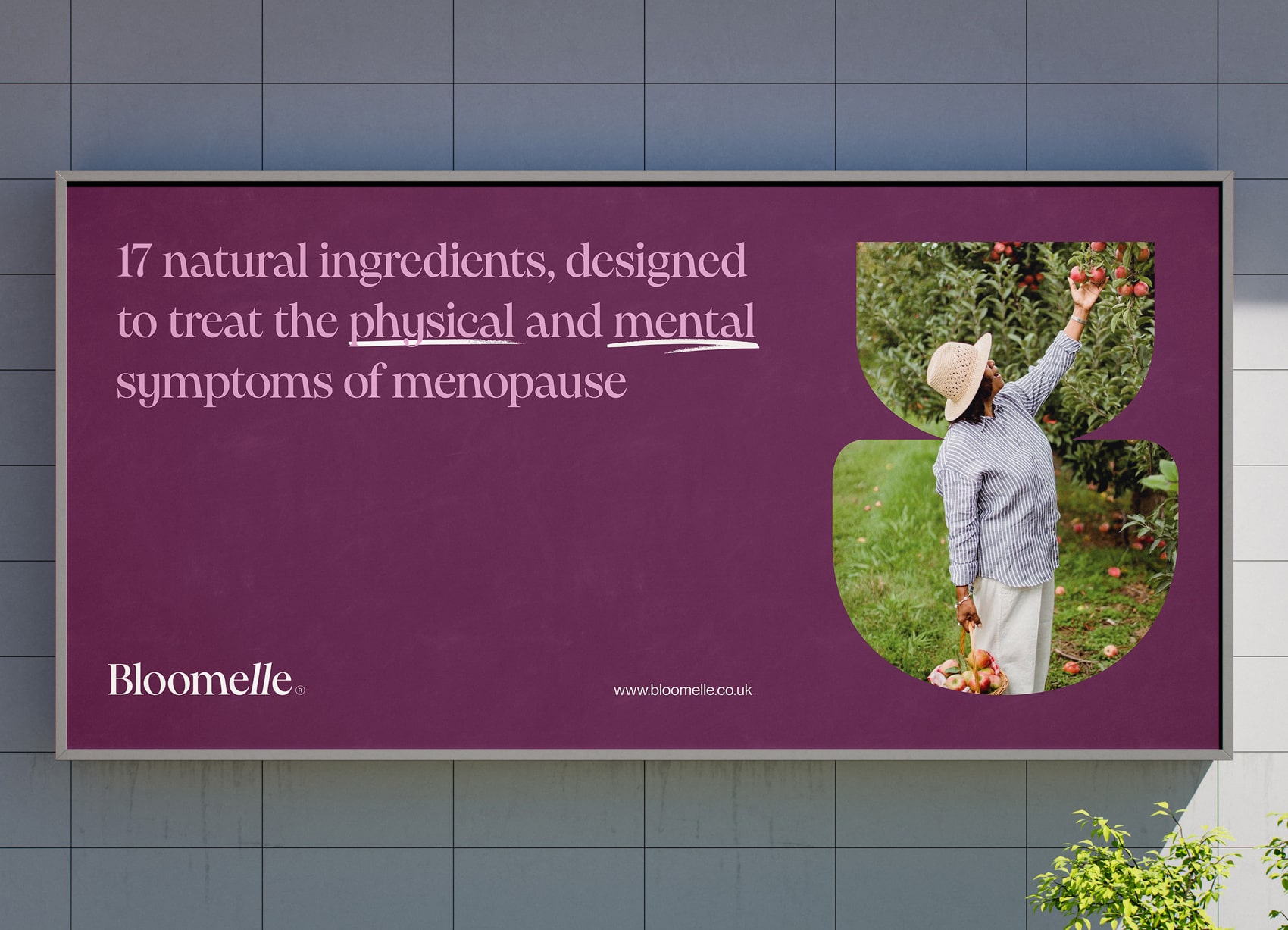 17 natural ingredients, designed to treat the physical and mental symptoms of menopause

Bloomelle®

www.bloomelle.co.uk